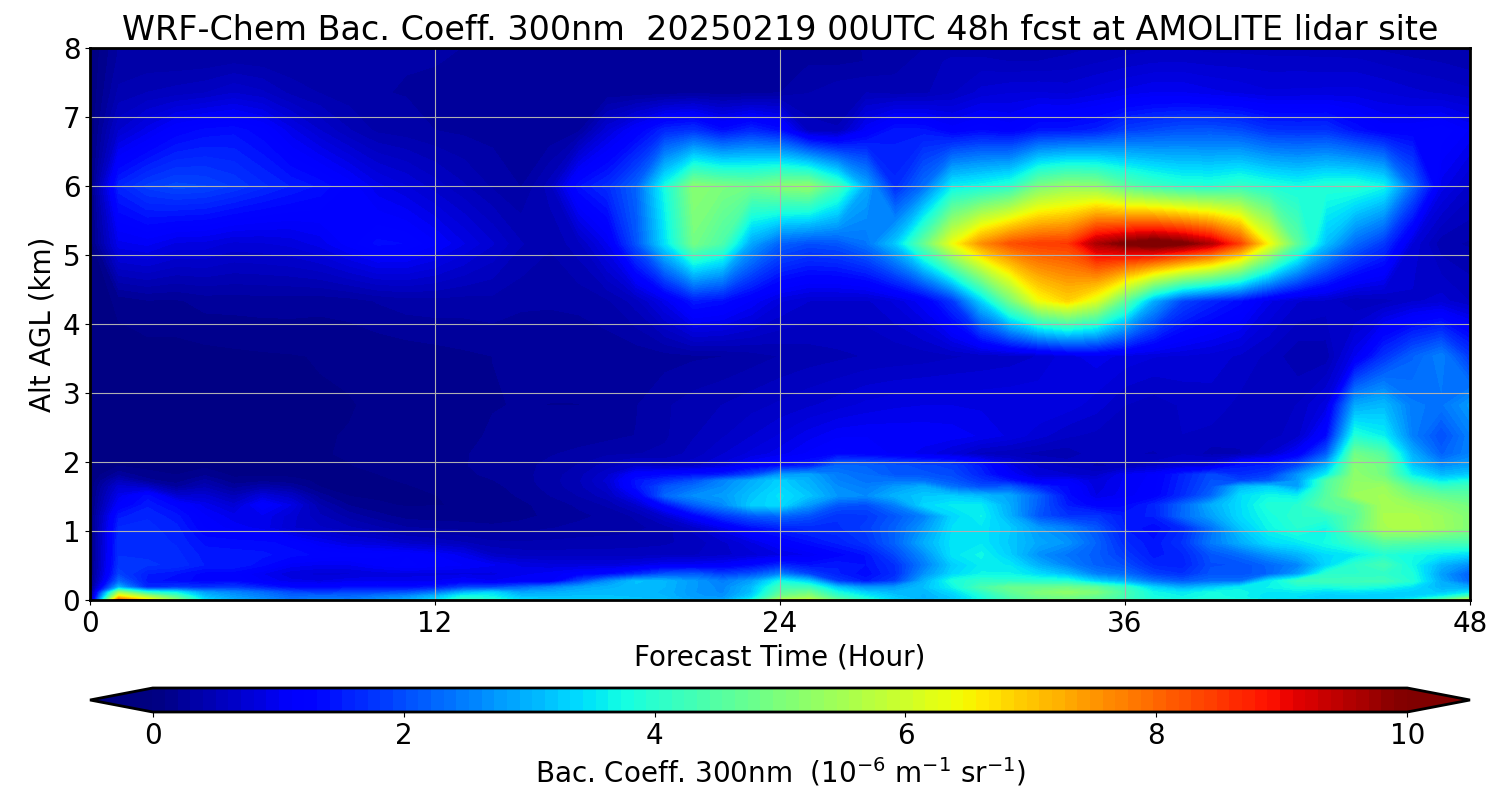 WRF-Chem Bac. Coeff. 300nm 20250219 00UTC 48h fcst at AMOLITE lidar site

Alt AGL (km)

8
7
6
5
4
3
2
1
0

0
12
24
36
48

Forecast Time (Hour)

0
2
4
6
8
10

Bac. Coeff. 300nm ($10^{-6}$ $m^{-1}$ $sr^{-1}$)